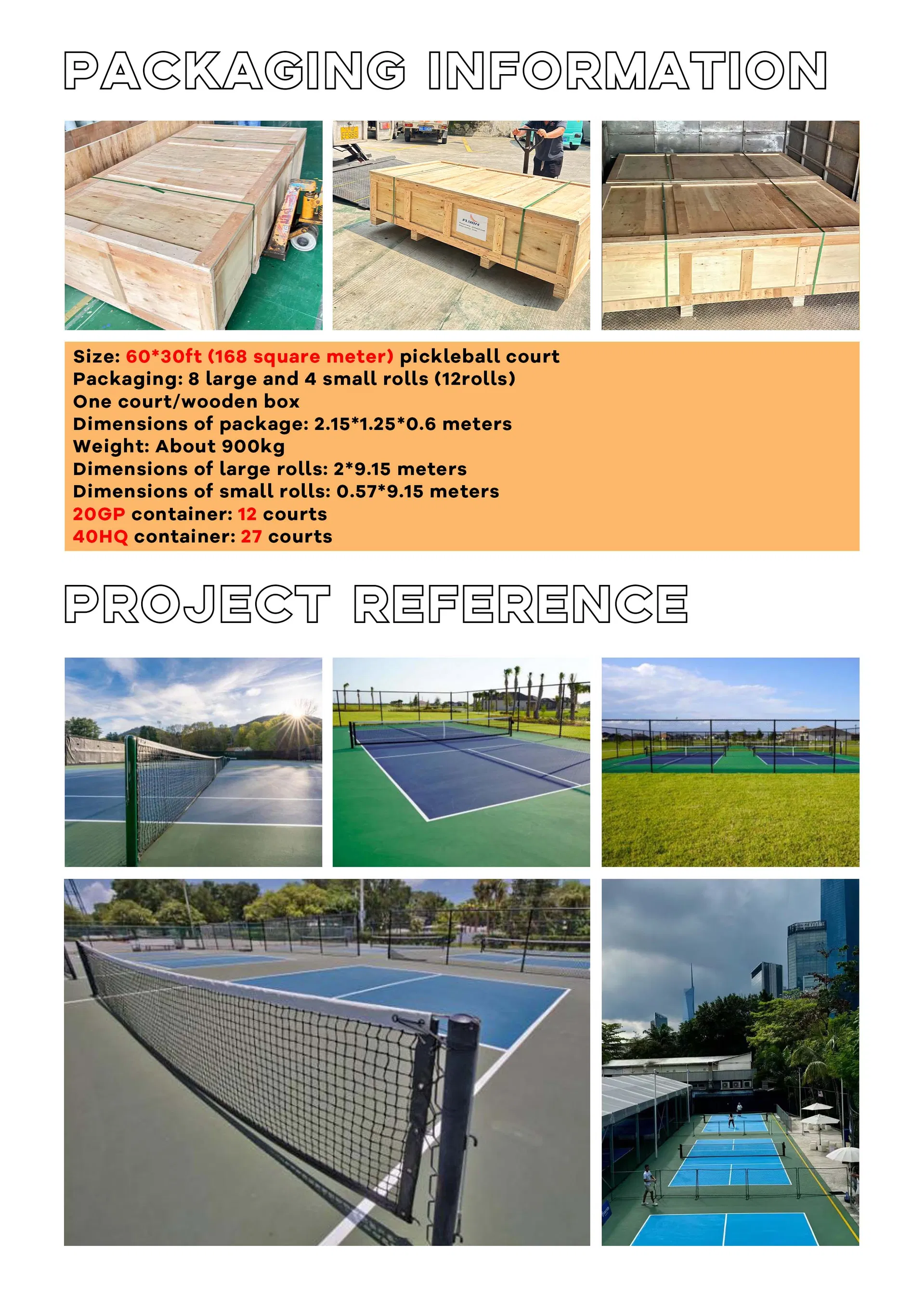 PACKAGING INFORMATION

FLYON

Size: 60*30ft (168 square meter) pickleball court
Packaging: 8 large and 4 small rolls (12rolls)
One court/wooden box
Dimensions of package: 2.15*1.25*0.6 meters
Weight: About 900kg
Dimensions of large rolls: 2*9.15 meters
Dimensions of small rolls: 0.57*9.15 meters
20GP container: 12 courts
40HQ container: 27 courts

PROJECT REFERENCE